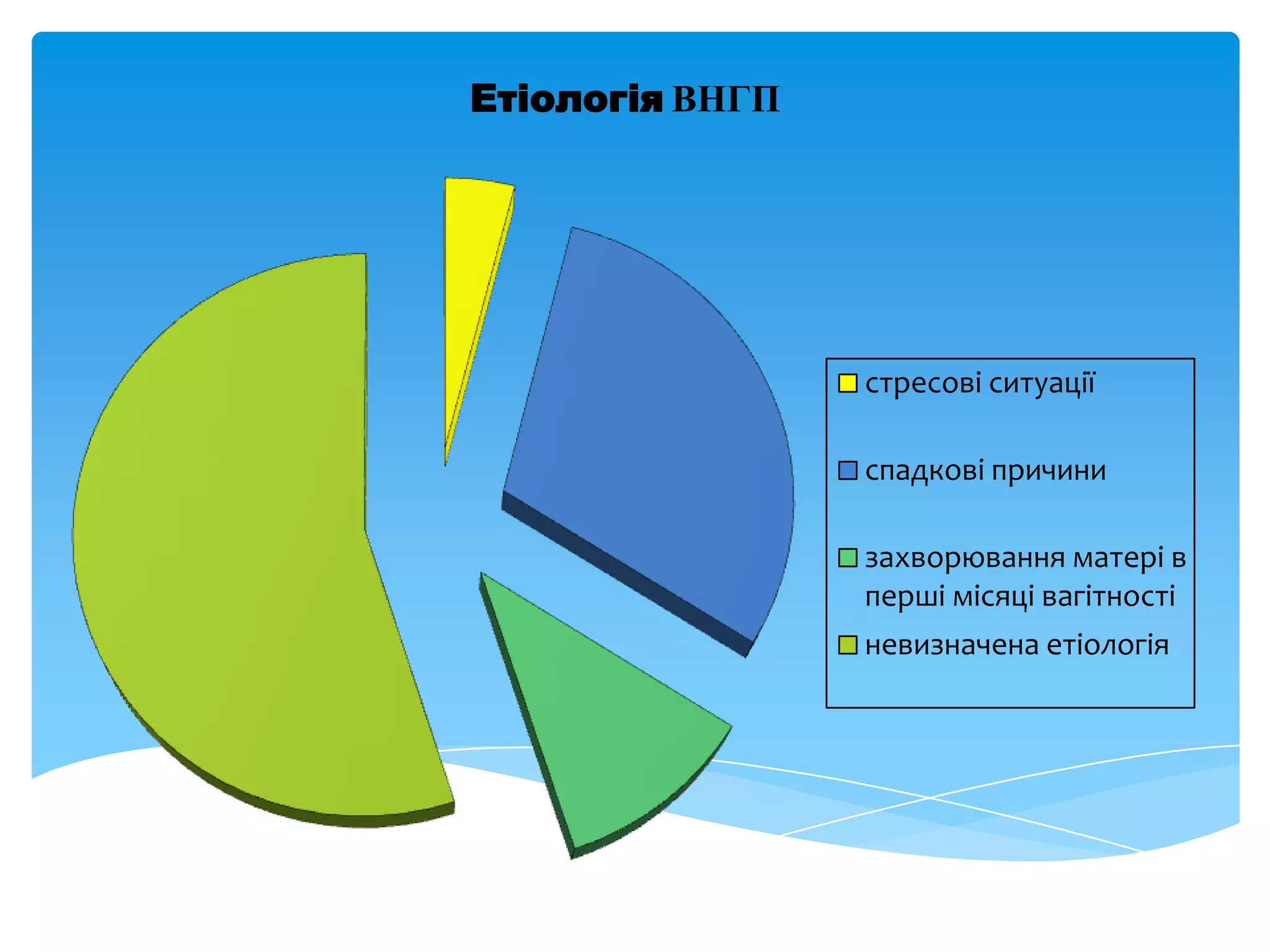 Етіологія ВНГП

стресові ситуації

спадкові причини

захворювання матері в перші місяці вагітності

невизначена етіологія